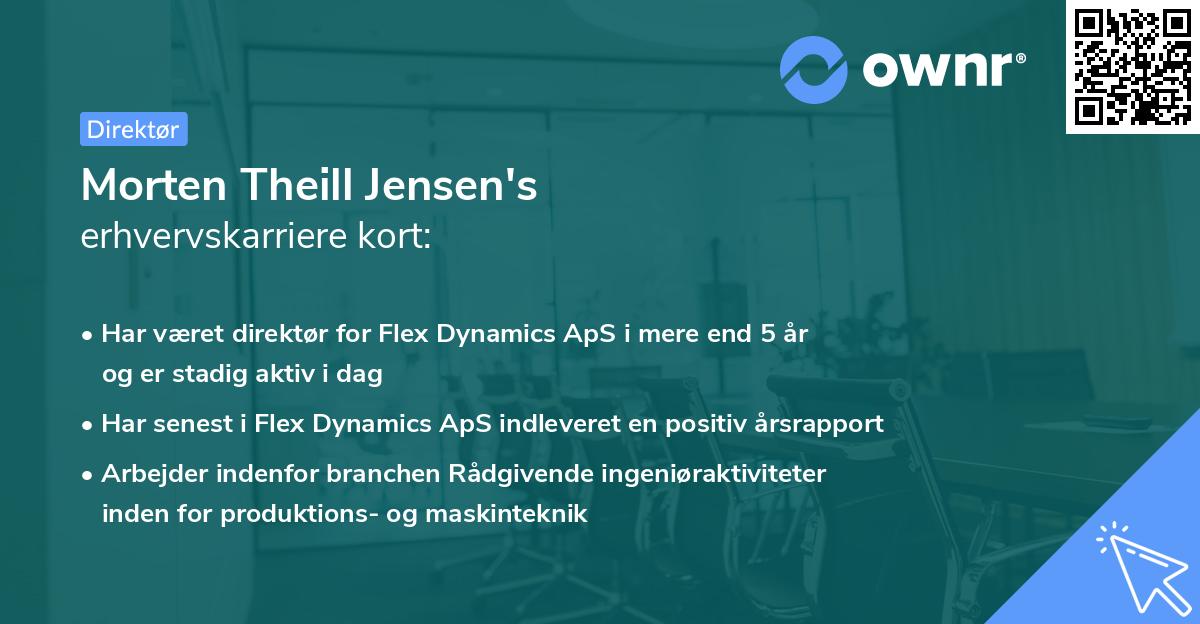 ownr®

Direktør

Morten Theill Jensen's
erhvervskarriere kort:

• Har været direktør for Flex Dynamics ApS i mere end 5 år og er stadig aktiv i dag

• Har senest i Flex Dynamics ApS indleveret en positiv årsrapport

• Arbejder indenfor branchen Rådgivende ingeniøraktiviteter inden for produktions- og maskinteknik